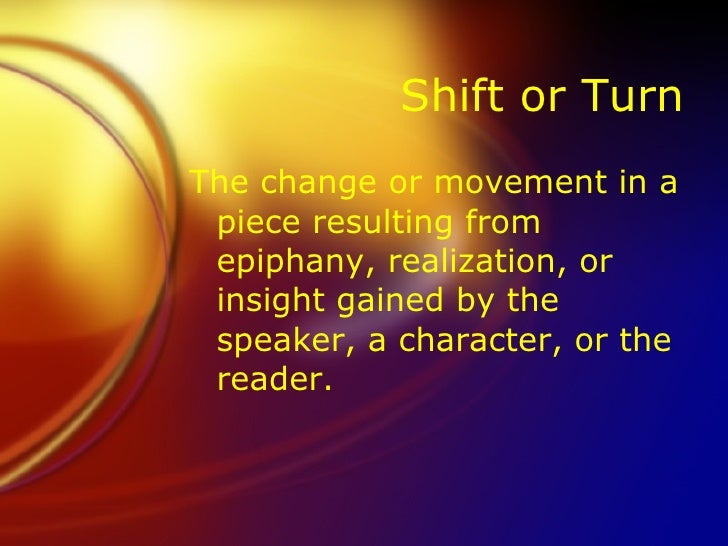 Shift or Turn

The change or movement in a piece resulting from epiphany, realization, or insight gained by the speaker, a character, or the reader.